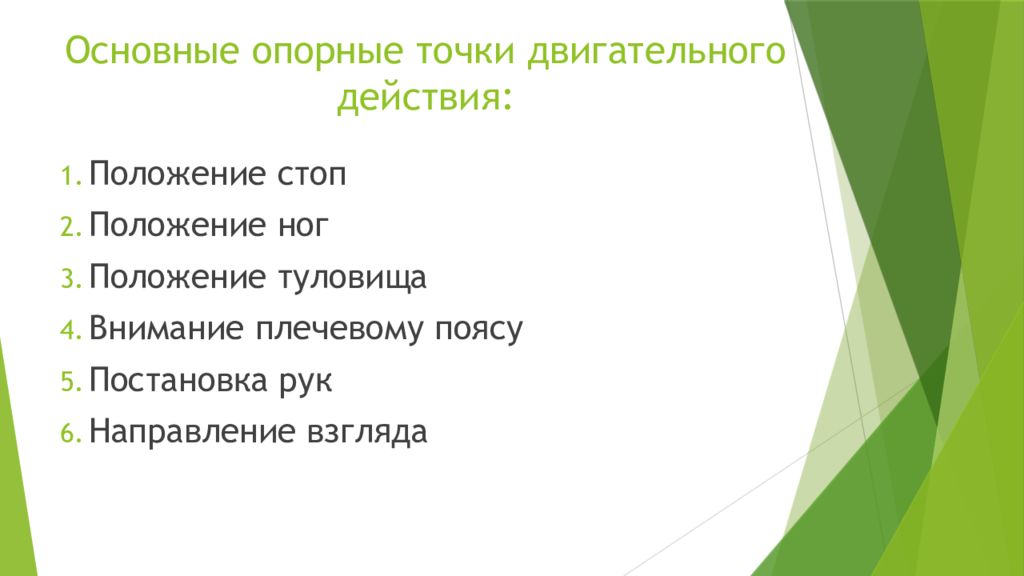 Основные опорные точки двигательного действия:

1. Положение стоп
2. Положение ног
3. Положение туловища
4. Внимание плечевому поясу
5. Постановка рук
6. Направление взгляда